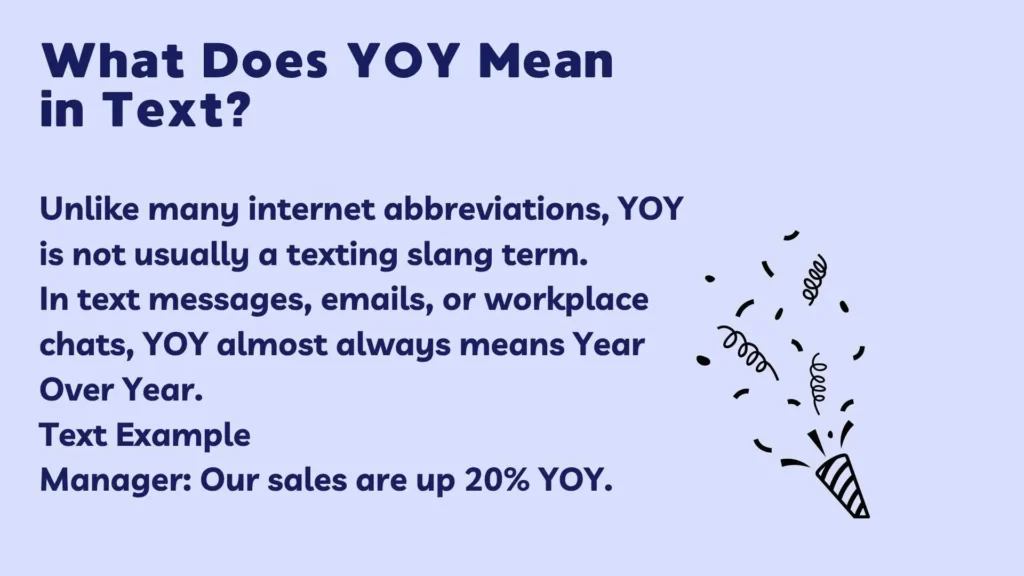 What Does YOY Mean in Text?

Unlike many internet abbreviations, YOY is not usually a texting slang term.
In text messages, emails, or workplace chats, YOY almost always means Year Over Year.
Text Example
Manager: Our sales are up 20% YOY.